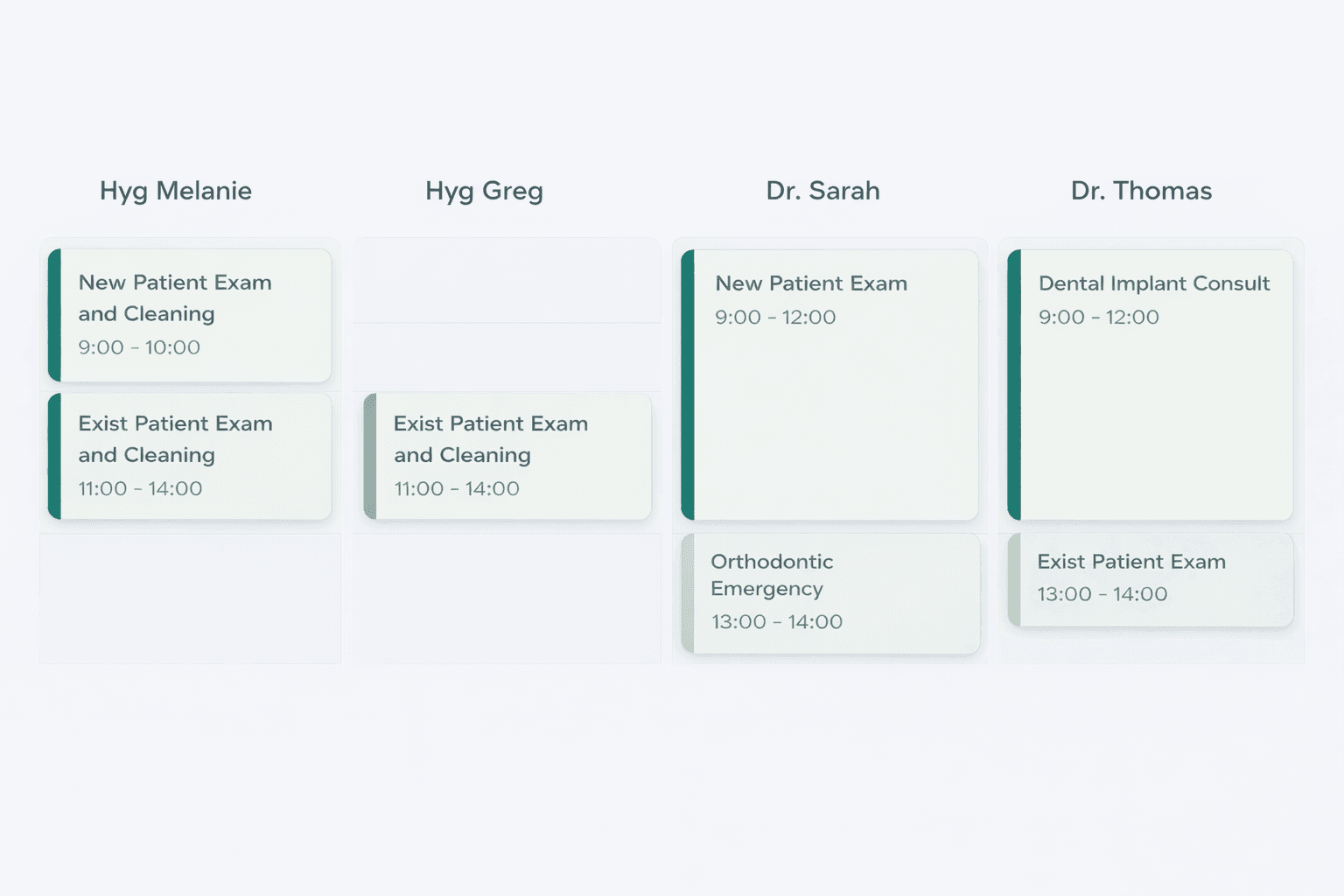 Hyg Melanie

New Patient Exam and Cleaning
9:00 - 10:00

Exist Patient Exam and Cleaning
11:00 - 14:00

Hyg Greg

Exist Patient Exam and Cleaning
11:00 - 14:00

Dr. Sarah

New Patient Exam
9:00 - 12:00

Orthodontic Emergency
13:00 - 14:00

Dr. Thomas

Dental Implant Consult
9:00 - 12:00

Exist Patient Exam
13:00 - 14:00